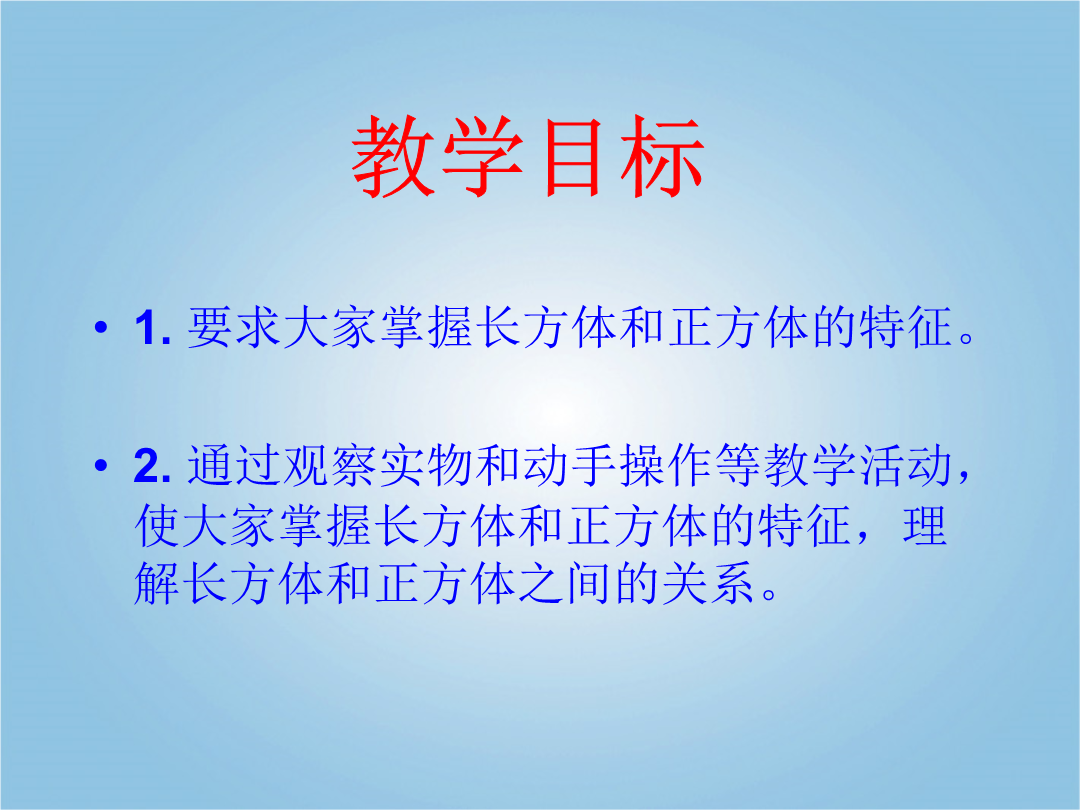 教学目标

• 1. 要求大家掌握长方体和正方体的特征。

• 2. 通过观察实物和动手操作等教学活动，使大家掌握长方体和正方体的特征，理解长方体和正方体之间的关系。